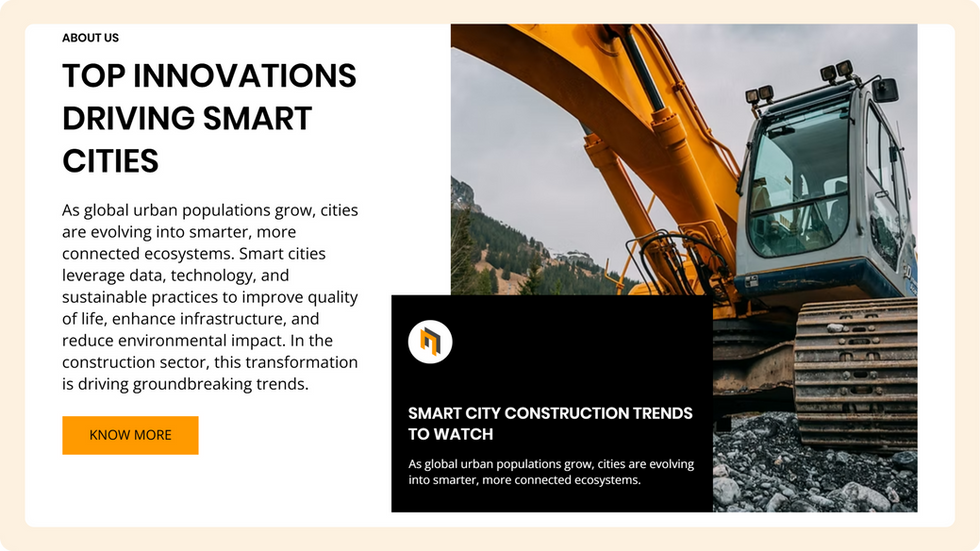 ABOUT US

TOP INNOVATIONS DRIVING SMART CITIES

As global urban populations grow, cities are evolving into smarter, more connected ecosystems. Smart cities leverage data, technology, and sustainable practices to improve quality of life, enhance infrastructure, and reduce environmental impact. In the construction sector, this transformation is driving groundbreaking trends.

KNOW MORE

SMART CITY CONSTRUCTION TRENDS TO WATCH

As global urban populations grow, cities are evolving into smarter, more connected ecosystems.